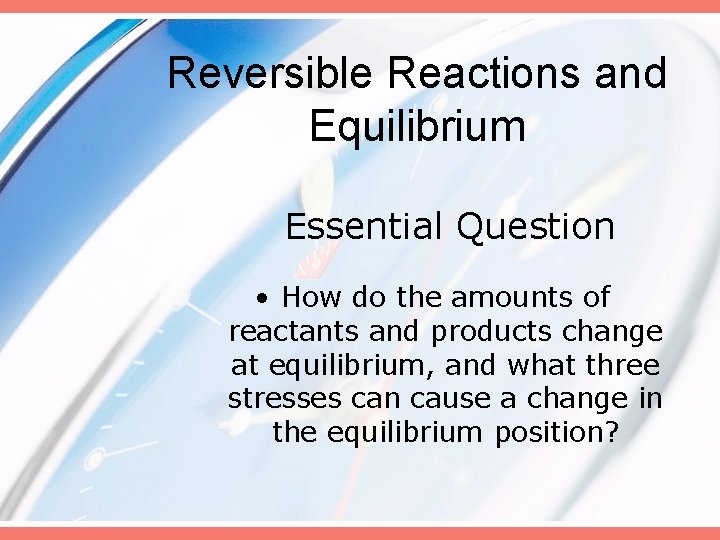 Reversible Reactions and Equilibrium

Essential Question

• How do the amounts of reactants and products change at equilibrium, and what three stresses can cause a change in the equilibrium position?